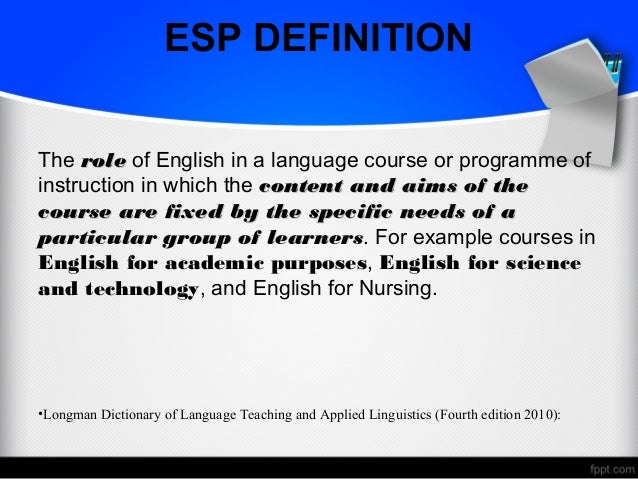 ESP DEFINITION

The role of English in a language course or programme of instruction in which the content and aims of the course are fixed by the specific needs of a particular group of learners. For example courses in English for academic purposes, English for science and technology, and English for Nursing.

•Longman Dictionary of Language Teaching and Applied Linguistics (Fourth edition 2010):

fppt.com